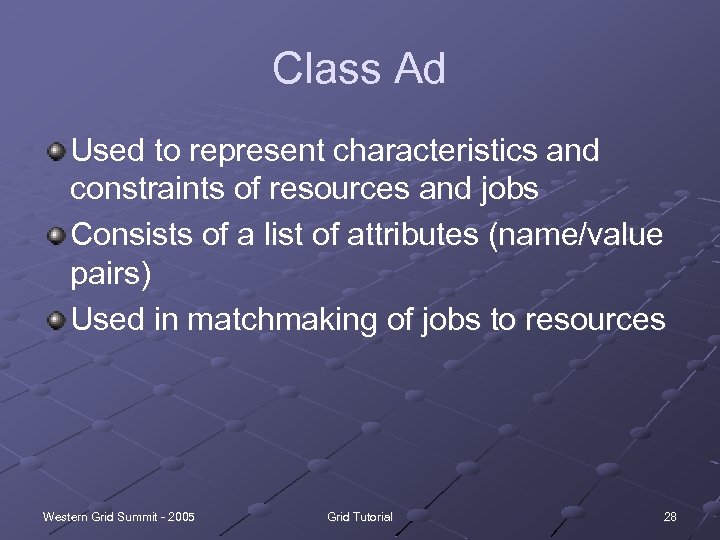 Class Ad

Used to represent characteristics and constraints of resources and jobs

Consists of a list of attributes (name/value pairs)

Used in matchmaking of jobs to resources

Western Grid Summit - 2005

Grid Tutorial

28